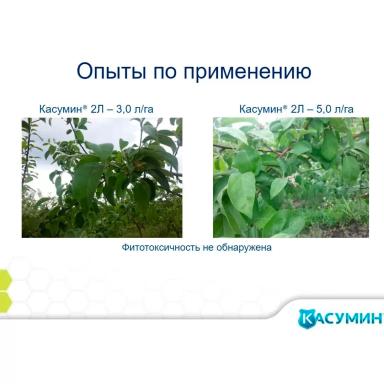 Опыты по применению

Касумин® 2Л – 3,0 л/га

Касумин® 2Л – 5,0 л/га

Фитотоксичность не обнаружена

КАСУМИН